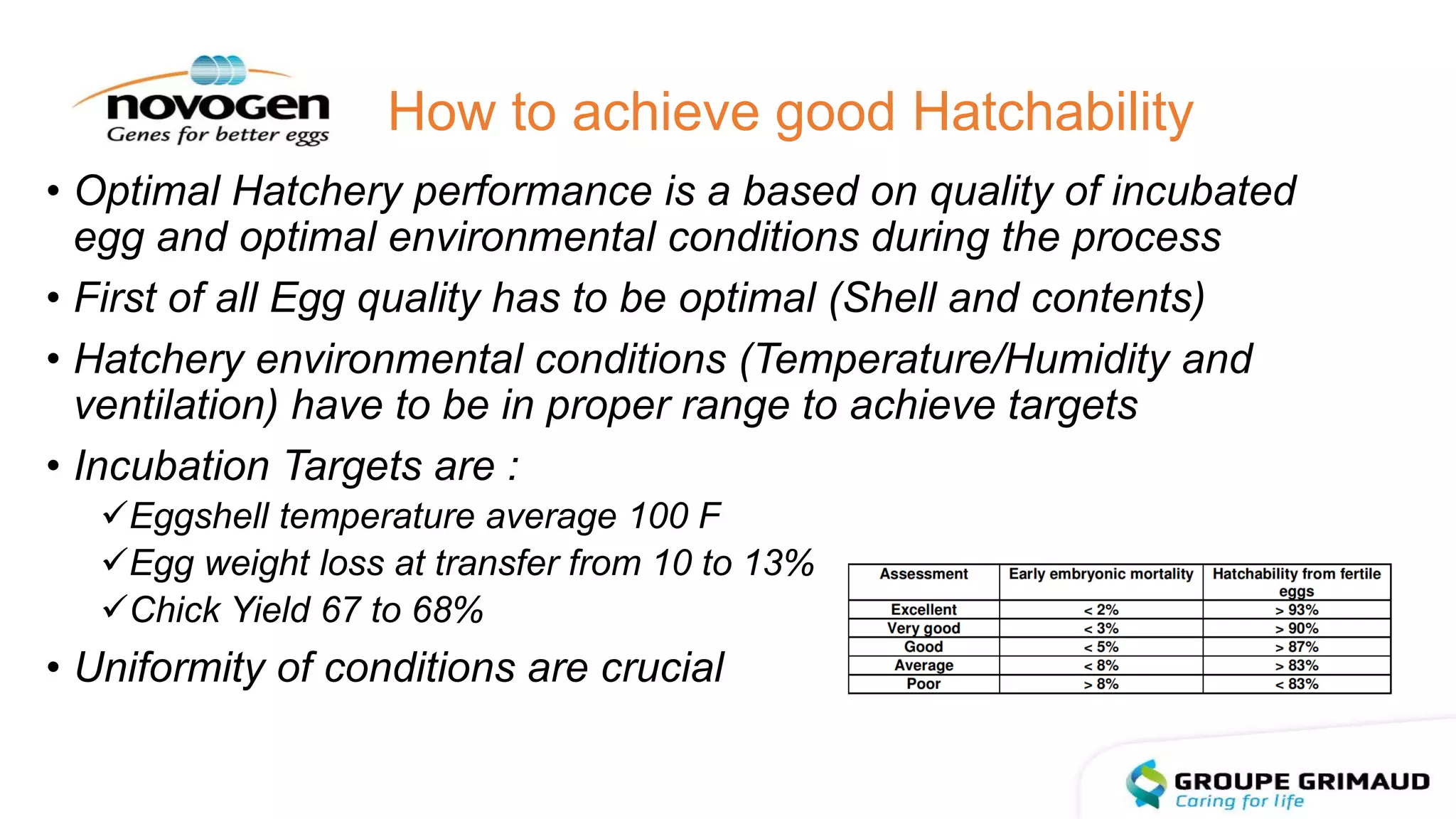 novogen
Genes for better eggs

How to achieve good Hatchability

• Optimal Hatchery performance is a based on quality of incubated egg and optimal environmental conditions during the process
• First of all Egg quality has to be optimal (Shell and contents)
• Hatchery environmental conditions (Temperature/Humidity and ventilation) have to be in proper range to achieve targets
• Incubation Targets are :
✓Eggshell temperature average 100 F
✓Egg weight loss at transfer from 10 to 13%
✓Chick Yield 67 to 68%
• Uniformity of conditions are crucial

| Assessment | Early embryonic mortality | Hatchability from fertile eggs |
|---|---|---|
| Excellent | < 2% | > 93% |
| Very good | < 3% | > 90% |
| Good | < 5% | > 87% |
| Average | < 8% | > 83% |
| Poor | > 8% | < 83% |

GROUPE GRIMAUD
Caring for life